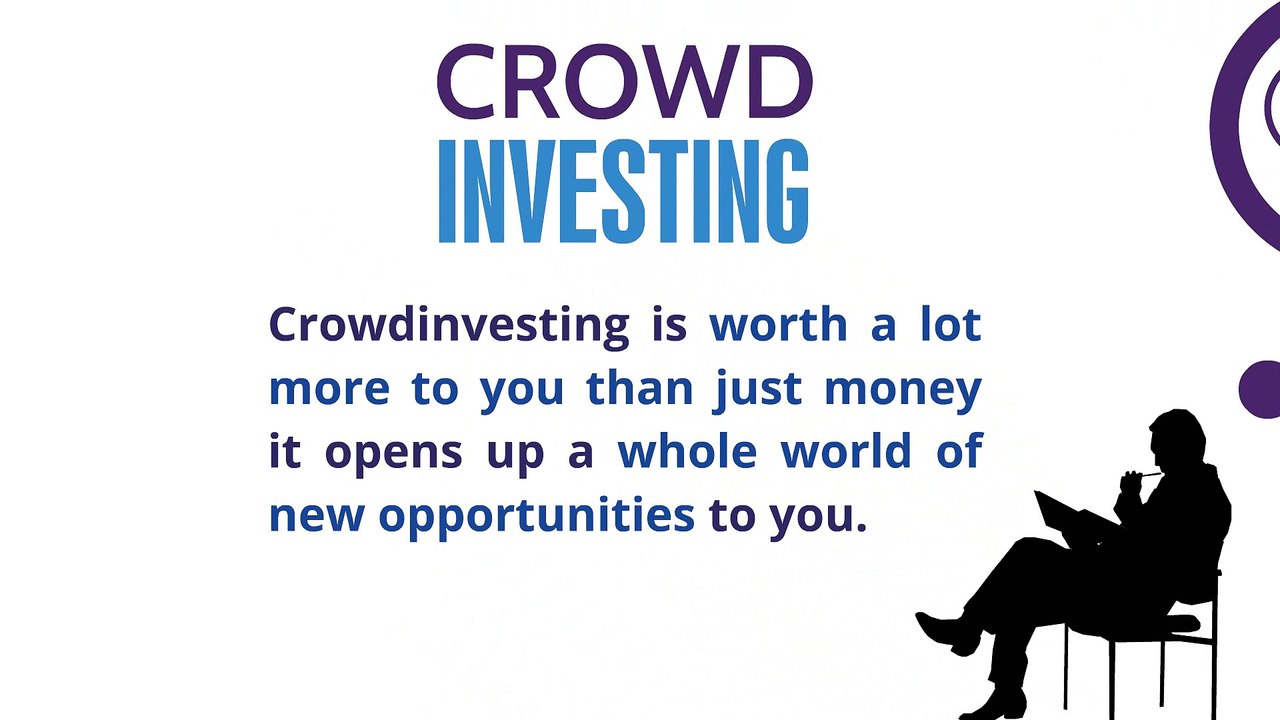 CROWD
INVESTING

Crowdinvesting is worth a lot more to you than just money it opens up a whole world of new opportunities to you.